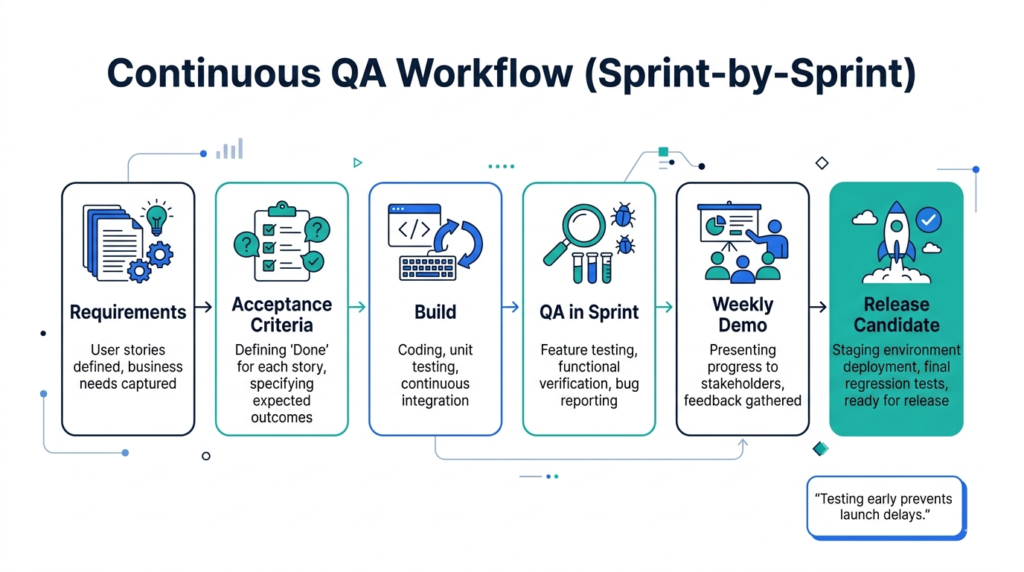 Continuous QA Workflow (Sprint-by-Sprint)

Requirements

User stories defined, business needs captured

Acceptance Criteria

Defining 'Done' for each story, specifying expected outcomes

Build

Coding, unit testing, continuous integration

QA in Sprint

Feature testing, functional verification, bug reporting

Weekly Demo

Presenting progress to stakeholders, feedback gathered

Release Candidate

Staging environment deployment, final regression tests, ready for release

"Testing early prevents launch delays."